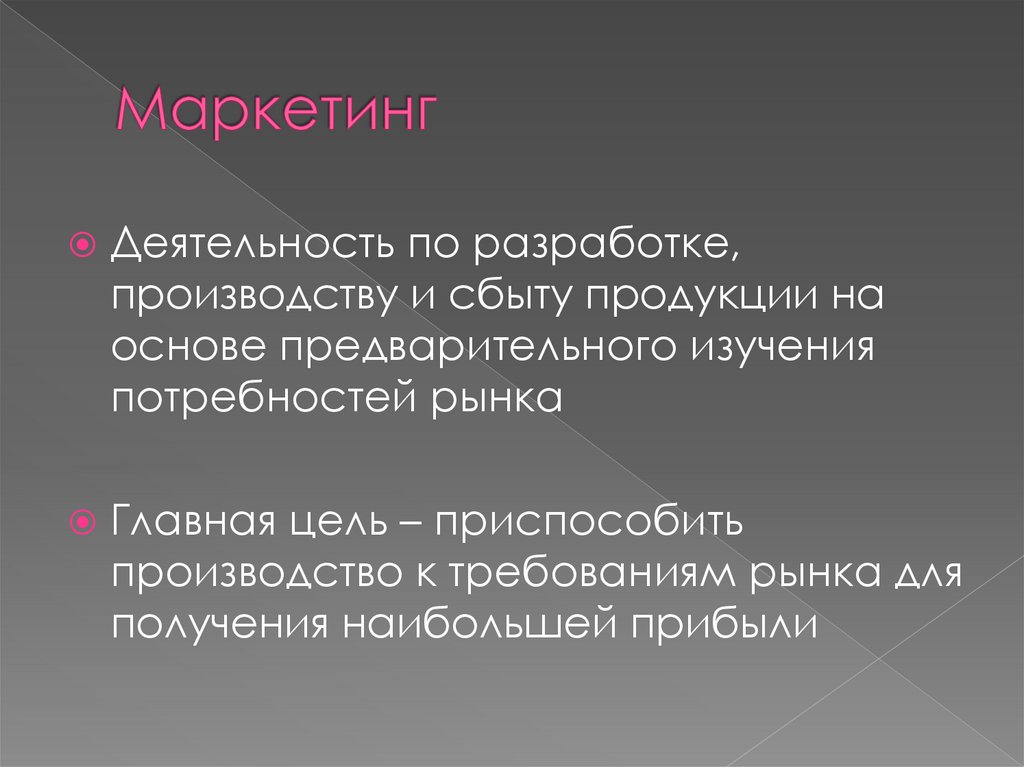 Маркетинг

Деятельность по разработке, производству и сбыту продукции на основе предварительного изучения потребностей рынка

Главная цель – приспособить производство к требованиям рынка для получения наибольшей прибыли